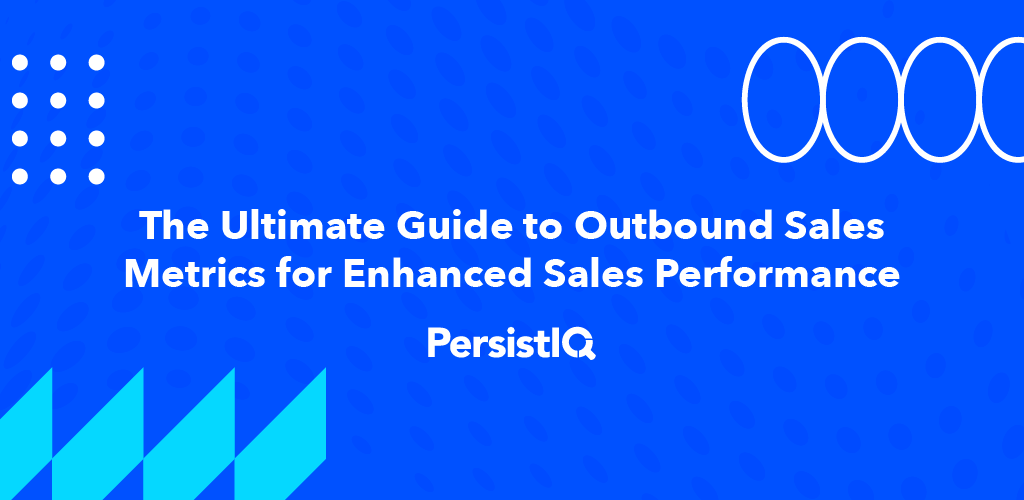 The Ultimate Guide to Outbound Sales Metrics for Enhanced Sales Performance

PersistIQ